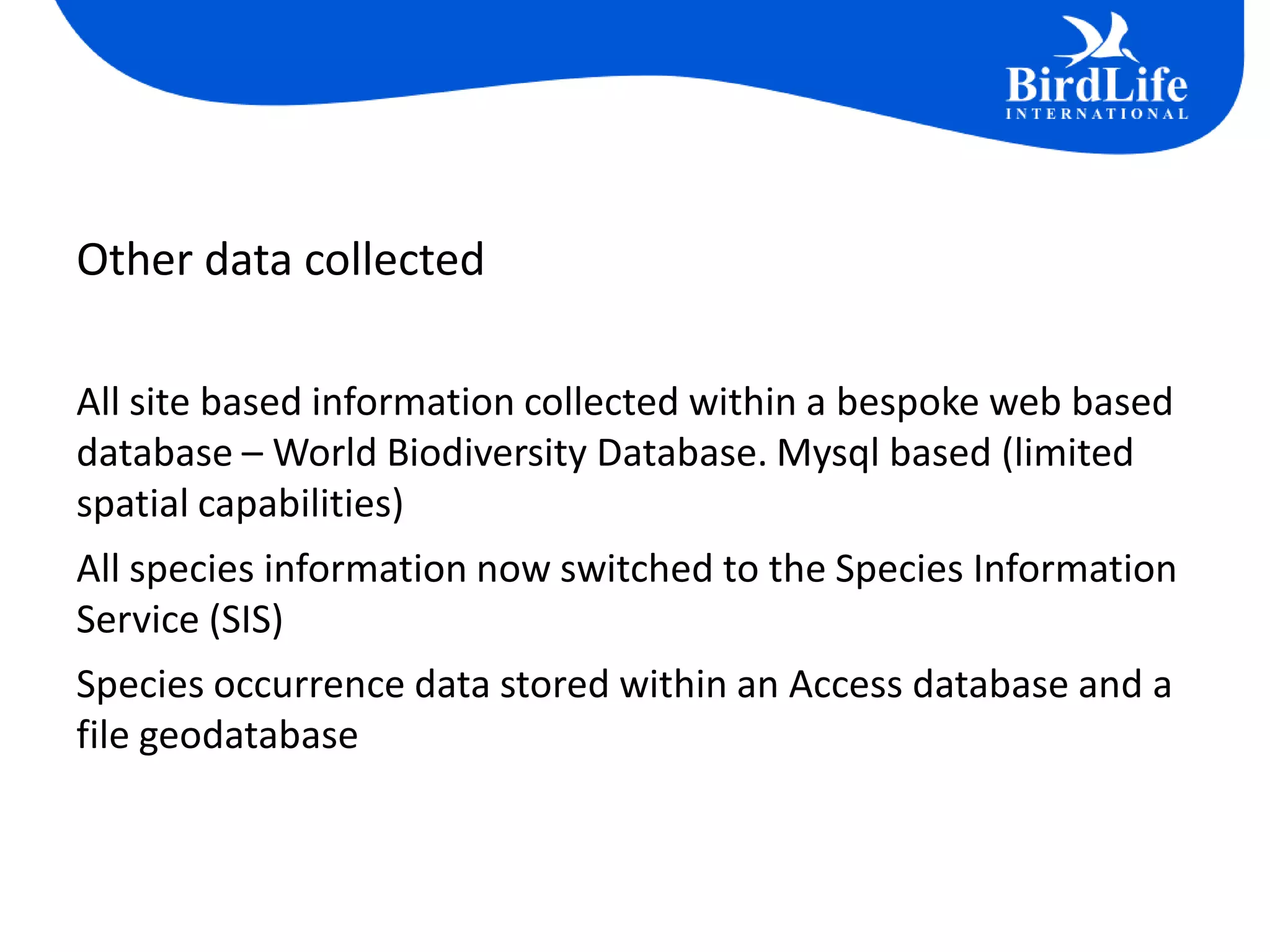 BirdLife
INTERNATIONAL

Other data collected

All site based information collected within a bespoke web based database – World Biodiversity Database. Mysql based (limited spatial capabilities)

All species information now switched to the Species Information Service (SIS)

Species occurrence data stored within an Access database and a file geodatabase